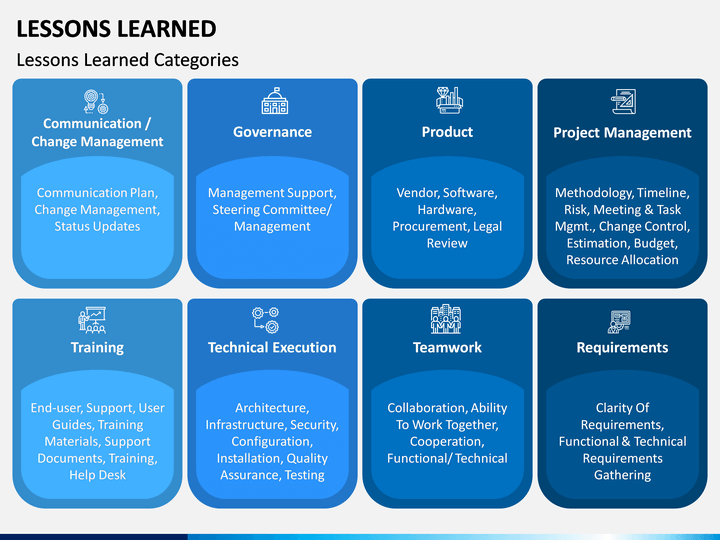 LESSONS LEARNED

Lessons Learned Categories

Communication / Change Management

Communication Plan, Change Management, Status Updates

Governance

Management Support, Steering Committee/ Management

Product

Vendor, Software, Hardware, Procurement, Legal Review

Project Management

Methodology, Timeline, Risk, Meeting & Task Mgmt., Change Control, Estimation, Budget, Resource Allocation

Training

End-user, Support, User Guides, Training Materials, Support Documents, Training, Help Desk

Technical Execution

Architecture, Infrastructure, Security, Configuration, Installation, Quality Assurance, Testing

Teamwork

Collaboration, Ability To Work Together, Cooperation, Functional/ Technical

Requirements

Clarity Of Requirements, Functional & Technical Requirements Gathering